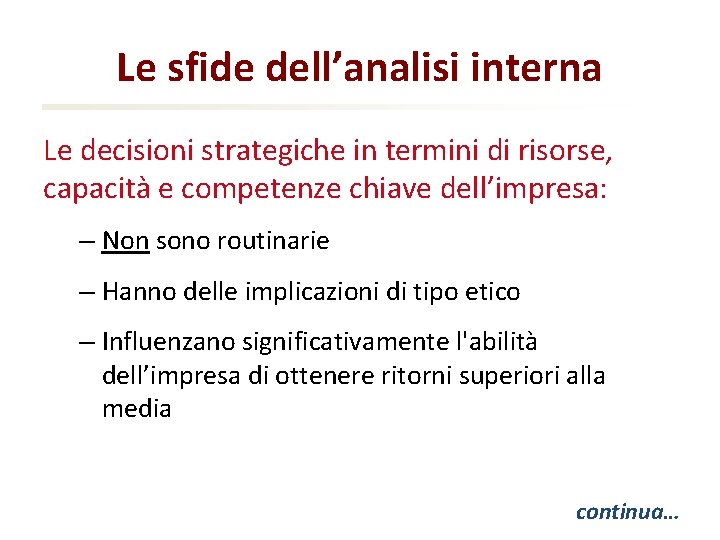 Le sfide dell’analisi interna

Le decisioni strategiche in termini di risorse, capacità e competenze chiave dell’impresa:

– Non sono routinarie

– Hanno delle implicazioni di tipo etico

– Influenzano significativamente l'abilità dell’impresa di ottenere ritorni superiori alla media

continua…